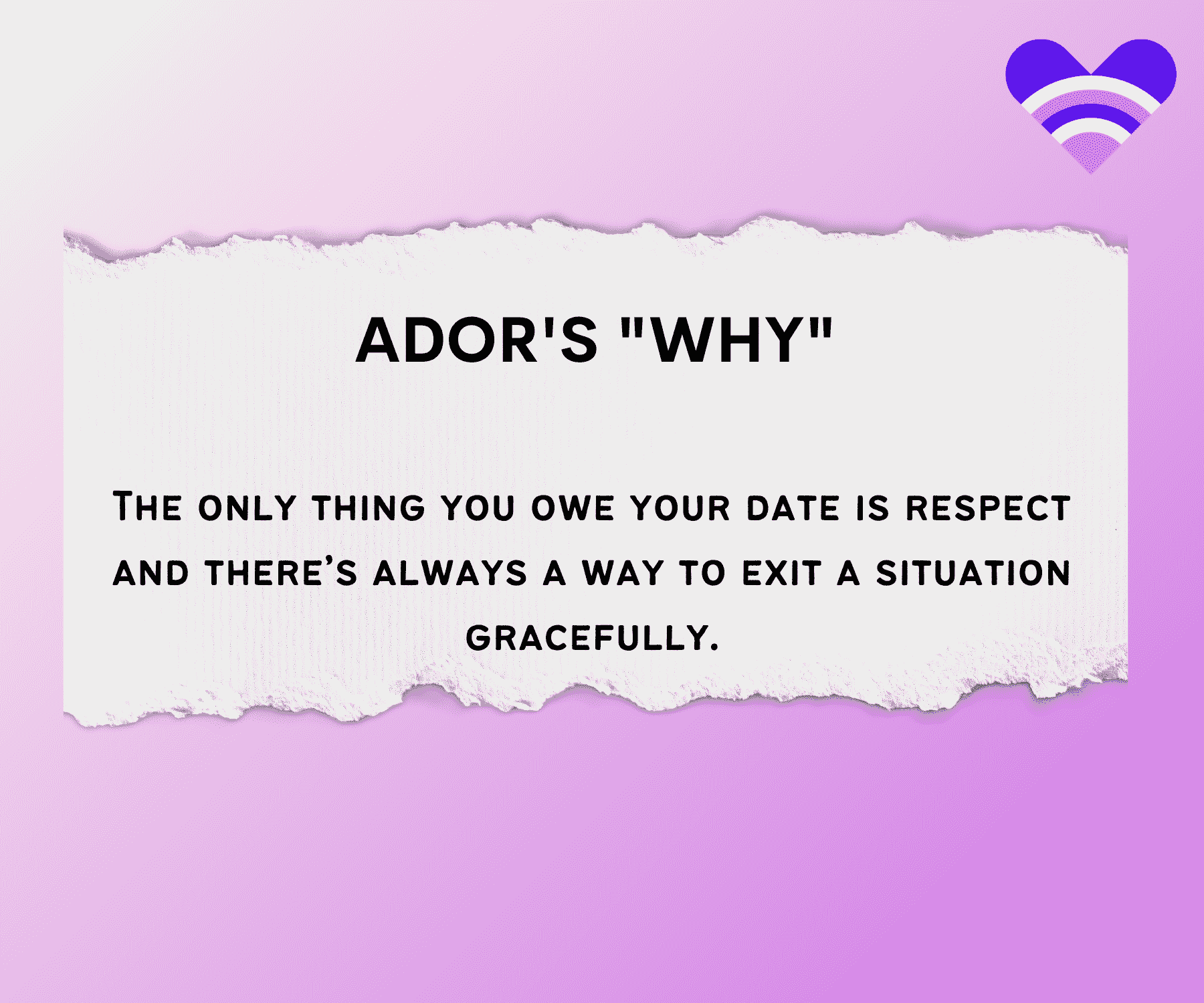 ADOR'S "WHY"

The only thing you owe your date is respect and there's always a way to exit a situation gracefully.